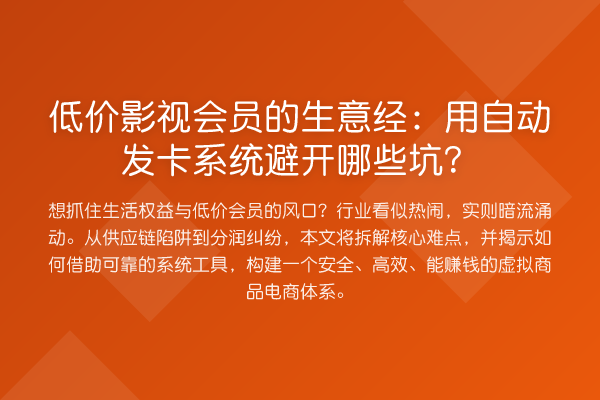 低价影视会员的生意经：用自动发卡系统避开哪些坑？

想抓住生活权益与低价会员的风口？行业看似热闹，实则暗流涌动。从供应链陷阱到分润纠纷，本文将拆解核心难点，并揭示如何借助可靠的系统工具，构建一个安全、高效、能赚钱的虚拟商品电商体系。